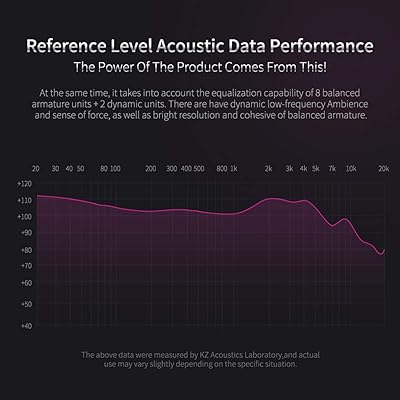 Reference Level Acoustic Data Performance
The Power Of The Product Comes From This!

At the same time, it takes into account the equalization capability of 8 balanced armature units + 2 dynamic units. There are have dynamic low-frequency Ambience and sense of force, as well as bright resolution and cohesive of balanced armature.

20 30 40 50 80 100 200 300 400 500 800 1k 2k 3k 4k 5k 7k 10k 20k

+120
+110
+100
+90
+80
+70
+60
+50
+40

The above data were measured by KZ Acoustics Laboratory,and actual use may vary slightly depending on the specific situation.